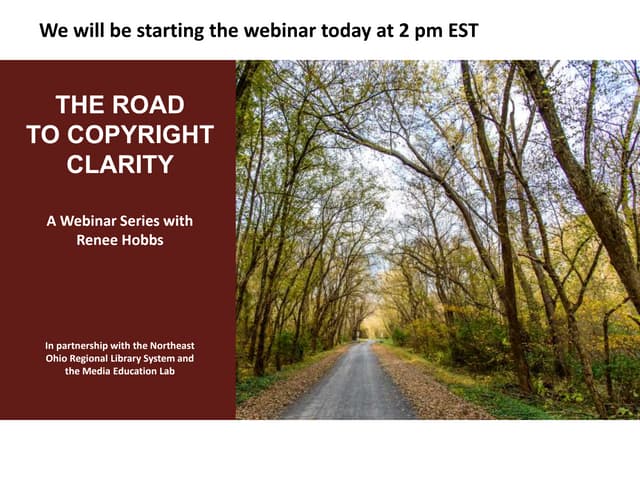 We will be starting the webinar today at 2 pm EST

THE ROAD TO COPYRIGHT CLARITY

A Webinar Series with Renee Hobbs

In partnership with the Northeast Ohio Regional Library System and the Media Education Lab